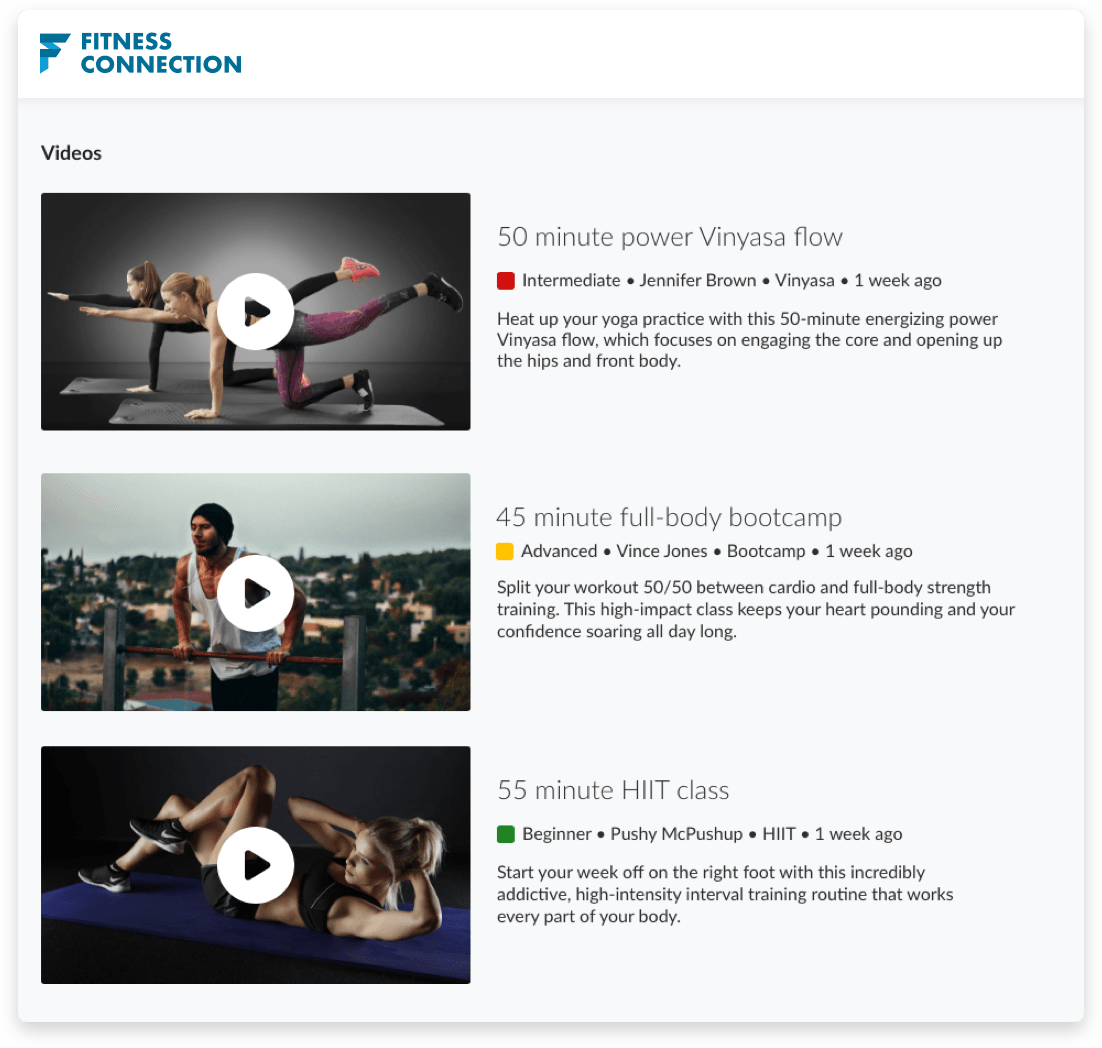 FITNESS CONNECTION

Videos

50 minute power Vinyasa flow

Intermediate • Jennifer Brown • Vinyasa • 1 week ago

Heat up your yoga practice with this 50-minute energizing power Vinyasa flow, which focuses on engaging the core and opening up the hips and front body.

45 minute full-body bootcamp

Advanced • Vince Jones • Bootcamp • 1 week ago

Split your workout 50/50 between cardio and full-body strength training. This high-impact class keeps your heart pounding and your confidence soaring all day long.

55 minute HIIT class

Beginner • Pushy McPushup • HIIT • 1 week ago

Start your week off on the right foot with this incredibly addictive, high-intensity interval training routine that works every part of your body.